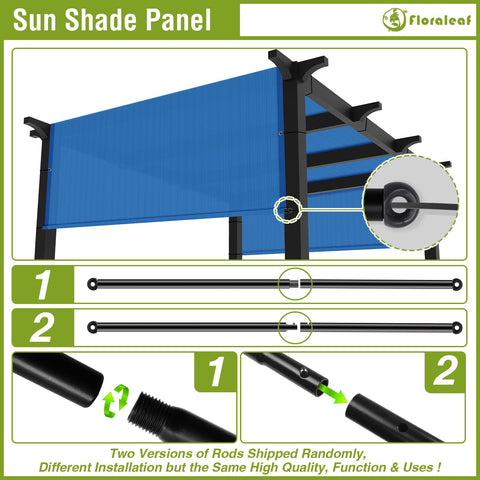 Sun Shade Panel

Floraleaf

1

2

1

2

Two Versions of Rods Shipped Randomly, Different Installation but the Same High Quality, Function & Uses !